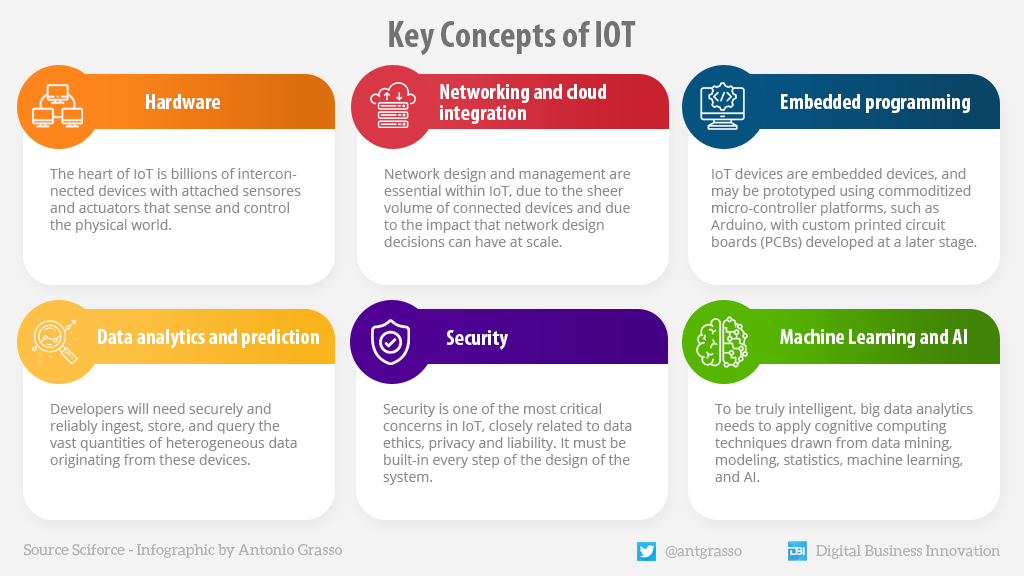 Key Concepts of IOT

Hardware

The heart of IoT is billions of interconnected devices with attached sensores and actuators that sense and control the physical world.

Networking and cloud integration

Network design and management are essential within IoT, due to the sheer volume of connected devices and due to the impact that network design decisions can have at scale.

Embedded programming

IoT devices are embedded devices, and may be prototyped using commoditized micro-controller platforms, such as Arduino, with custom printed circuit boards (PCBs) developed at a later stage.

Data analytics and prediction

Developers will need securely and reliably ingest, store, and query the vast quantities of heterogeneous data originating from these devices.

Security

Security is one of the most critical concerns in IoT, closely related to data ethics, privacy and liability. It must be built-in every step of the design of the system.

Machine Learning and AI

To be truly intelligent, big data analytics needs to apply cognitive computing techniques drawn from data mining, modeling, statistics, machine learning, and AI.

Source Sciforce - Infographic by Antonio Grasso

@antgrasso

DBI Digital Business Innovation